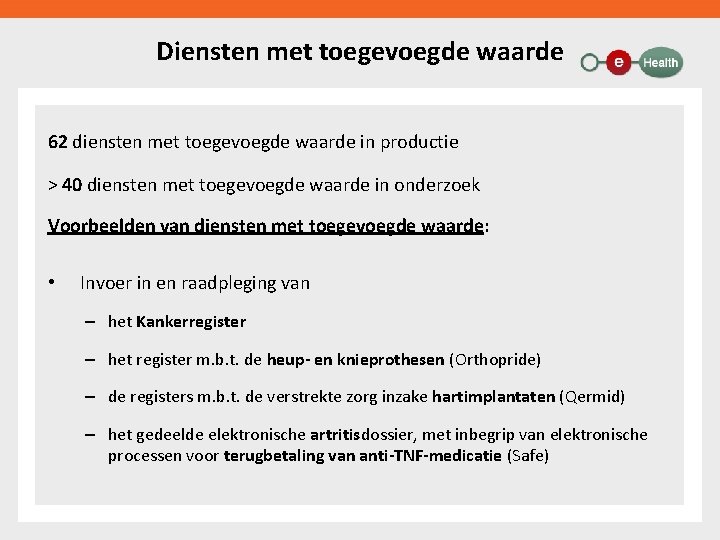 Diensten met toegevoegde waarde

e Health

62 diensten met toegevoegde waarde in productie

> 40 diensten met toegevoegde waarde in onderzoek

Voorbeelden van diensten met toegevoegde waarde:

• Invoer in en raadpleging van

– het Kankerregister

– het register m.b.t. de heup- en knieprothesen (Orthopride)

– de registers m.b.t. de verstrekte zorg inzake hartimplantaten (Qermid)

– het gedeelde elektronische artritisdossier, met inbegrip van elektronische processen voor terugbetaling van anti-TNF-medicatie (Safe)